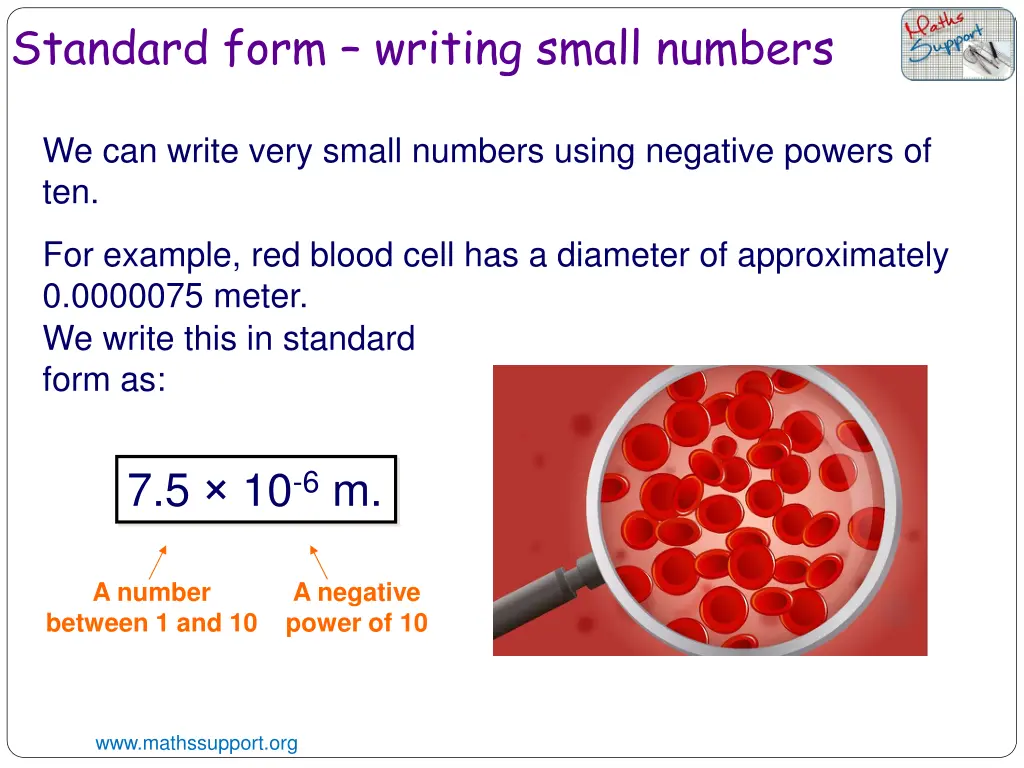 Standard form – writing small numbers

Maths Support

We can write very small numbers using negative powers of ten.

For example, red blood cell has a diameter of approximately 0.0000075 meter.
We write this in standard form as:

$7.5 \times 10^{-6}$ m.

A number between 1 and 10

A negative power of 10

www.mathssupport.org